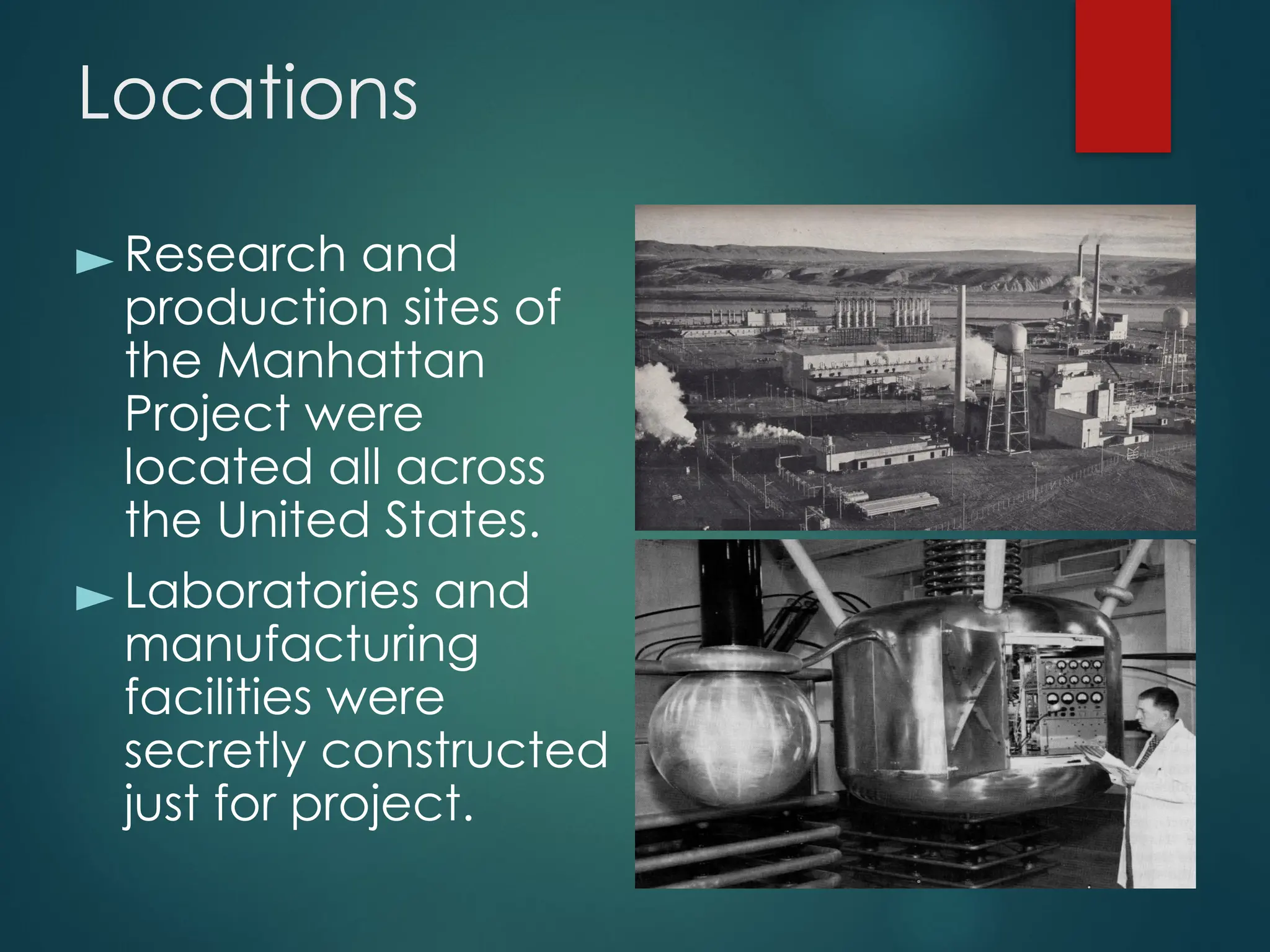 Locations

► Research and production sites of the Manhattan Project were located all across the United States.

► Laboratories and manufacturing facilities were secretly constructed just for project.